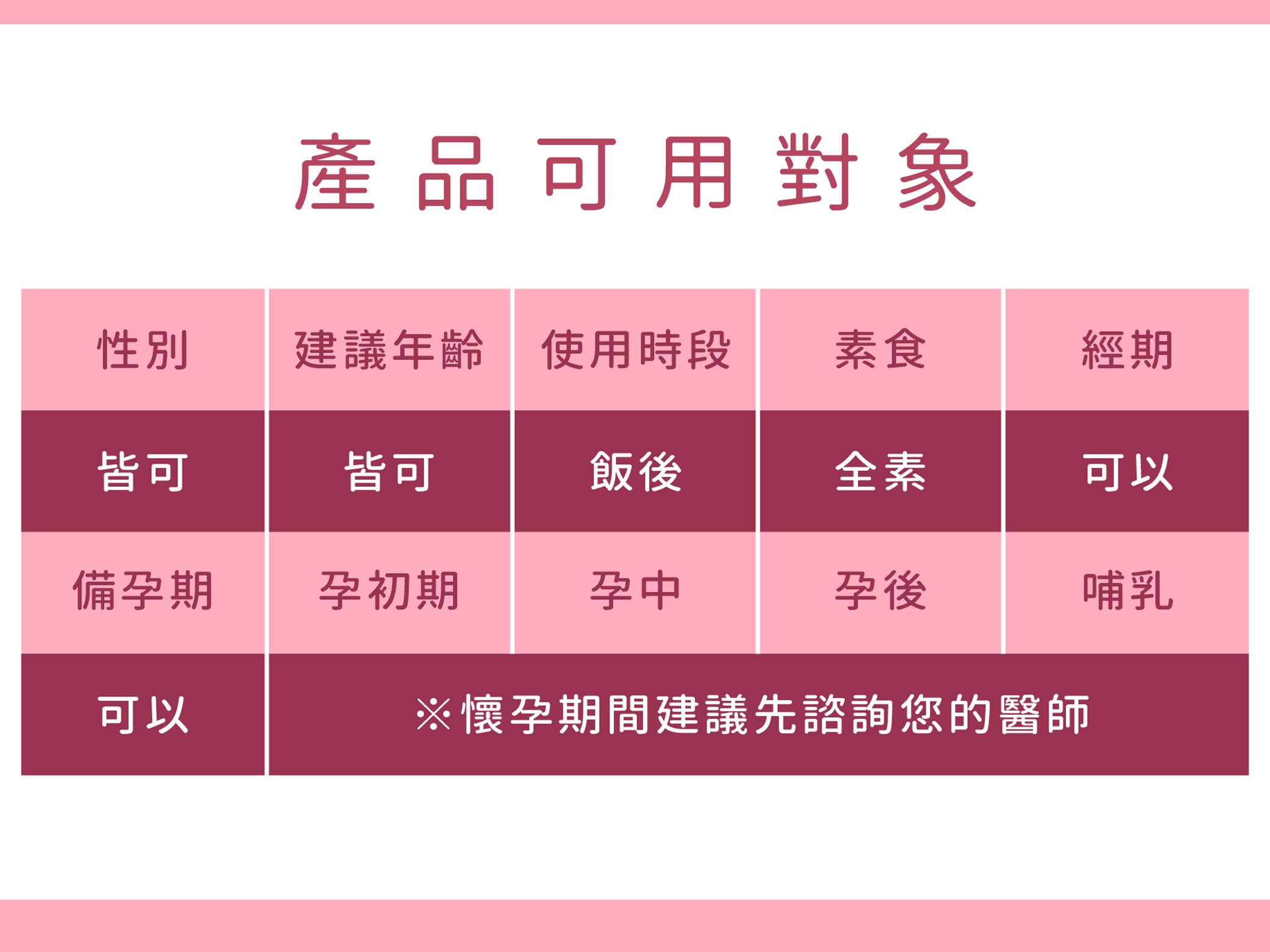 產品可用對象

| 性別 | 建議年齡 | 使用時段 | 素食 | 經期 |
|---|---|---|---|---|
| 皆可 | 皆可 | 飯後 | 全素 | 可以 |
| 備孕期 | 孕初期 | 孕中 | 孕後 | 哺乳 |
| 可以 | ※懷孕期間建議先諮詢您的醫師 | | | |